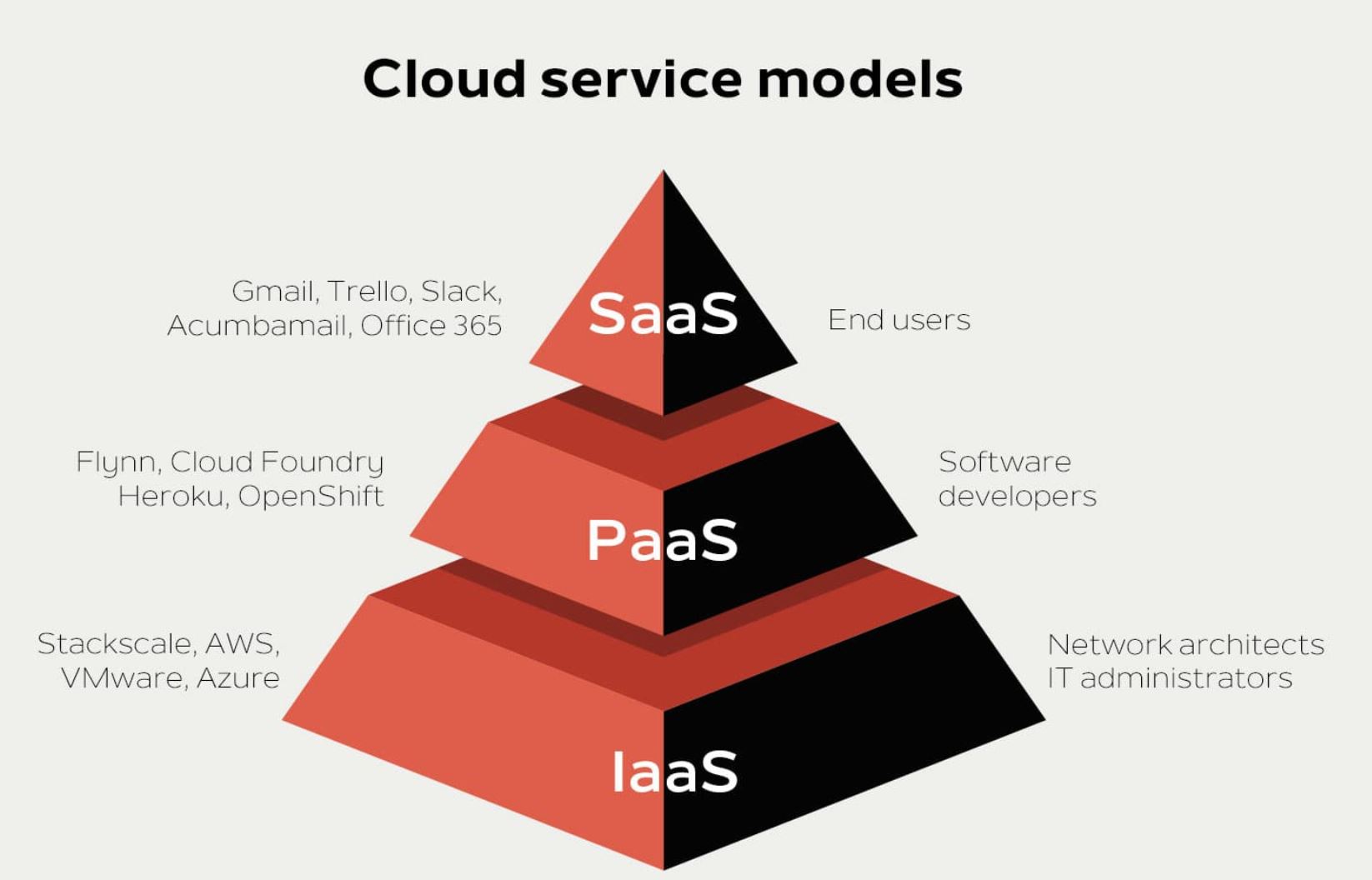 Cloud service models

Gmail, Trello, Slack, Acumbamail, Office 365

SaaS

End users

Flynn, Cloud Foundry Heroku, OpenShift

PaaS

Software developers

Stackscale, AWS, VMware, Azure

IaaS

Network architects IT administrators